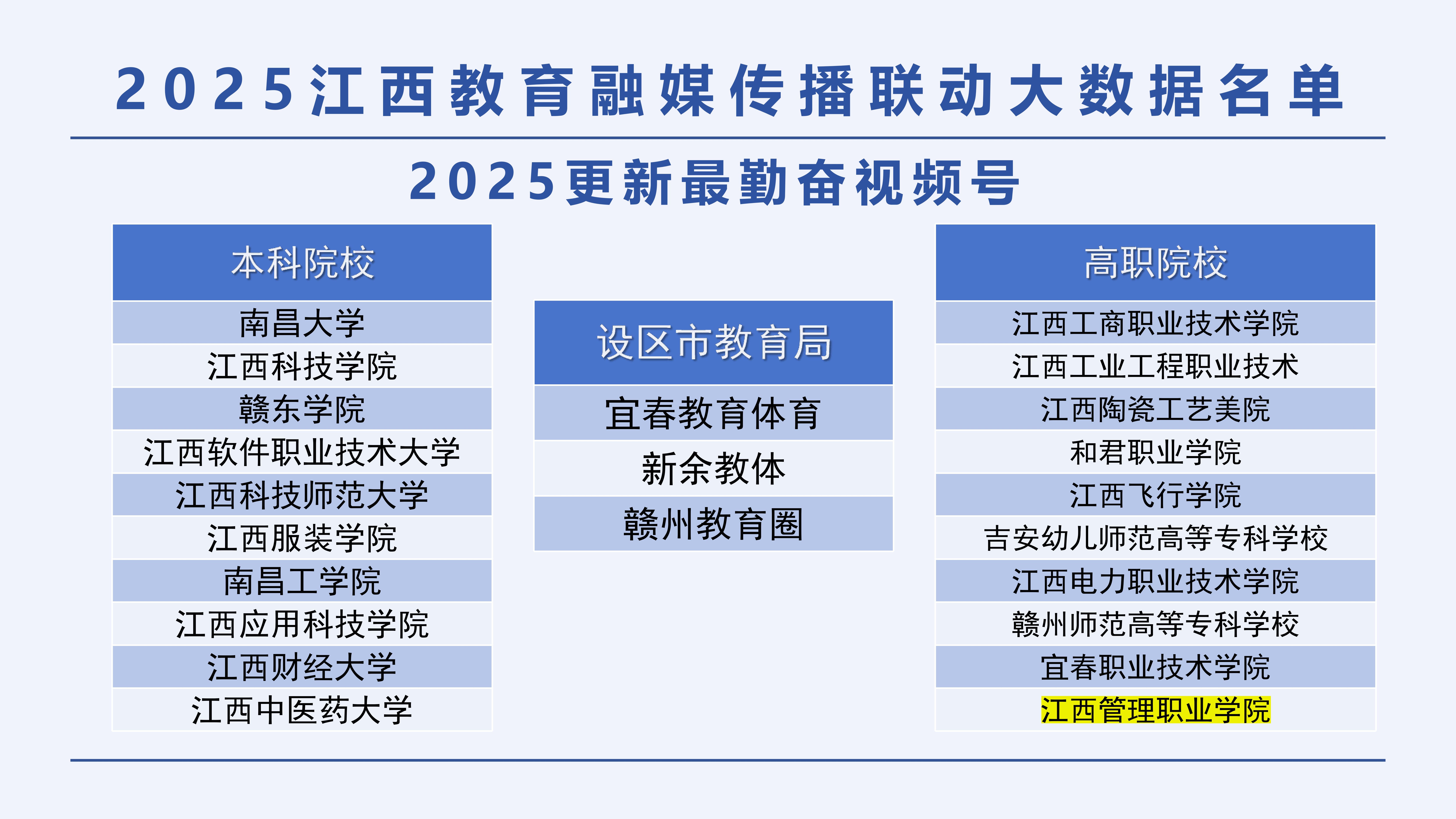 2025江西教育融媒传播联动大数据名单

2025更新最勤奋视频号

| 本科院校 |
|---|
| 南昌大学 |
| 江西科技学院 |
| 赣东学院 |
| 江西软件职业技术大学 |
| 江西科技师范大学 |
| 江西服装学院 |
| 南昌工学院 |
| 江西应用科技学院 |
| 江西财经大学 |
| 江西中医药大学 |

| 设区市教育局 |
|---|
| 宜春教育体育 |
| 新余教体 |
| 赣州教育圈 |

| 高职院校 |
|---|
| 江西工商职业技术学院 |
| 江西工业工程职业技术 |
| 江西陶瓷工艺美院 |
| 和君职业学院 |
| 江西飞行学院 |
| 吉安幼儿师范高等专科学校 |
| 江西电力职业技术学院 |
| 赣州师范高等专科学校 |
| 宜春职业技术学院 |
| 江西管理职业学院 |